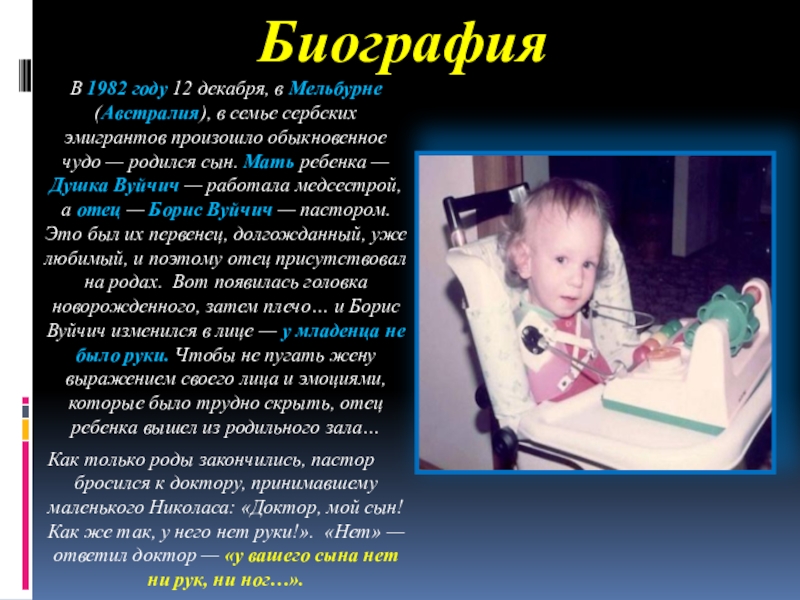 Биография

В 1982 году 12 декабря, в Мельбурне (Австралия), в семье сербских эмигрантов произошло обыкновенное чудо — родился сын. Мать ребенка — Душка Вуйчич — работала медсестрой, а отец — Борис Вуйчич — пастором. Это был их первенец, долгожданный, уже любимый, и поэтому отец присутствовал на родах. Вот появилась головка новорожденного, затем плечо… и Борис Вуйчич изменился в лице — у младенца не было руки. Чтобы не пугать жену выражением своего лица и эмоциями, которые было трудно скрыть, отец ребенка вышел из родильного зала…

Как только роды закончились, пастор бросился к доктору, принимавшему маленького Николаса: «Доктор, мой сын! Как же так, у него нет руки!». «Нет» — ответил доктор — «у вашего сына нет ни рук, ни ног…».